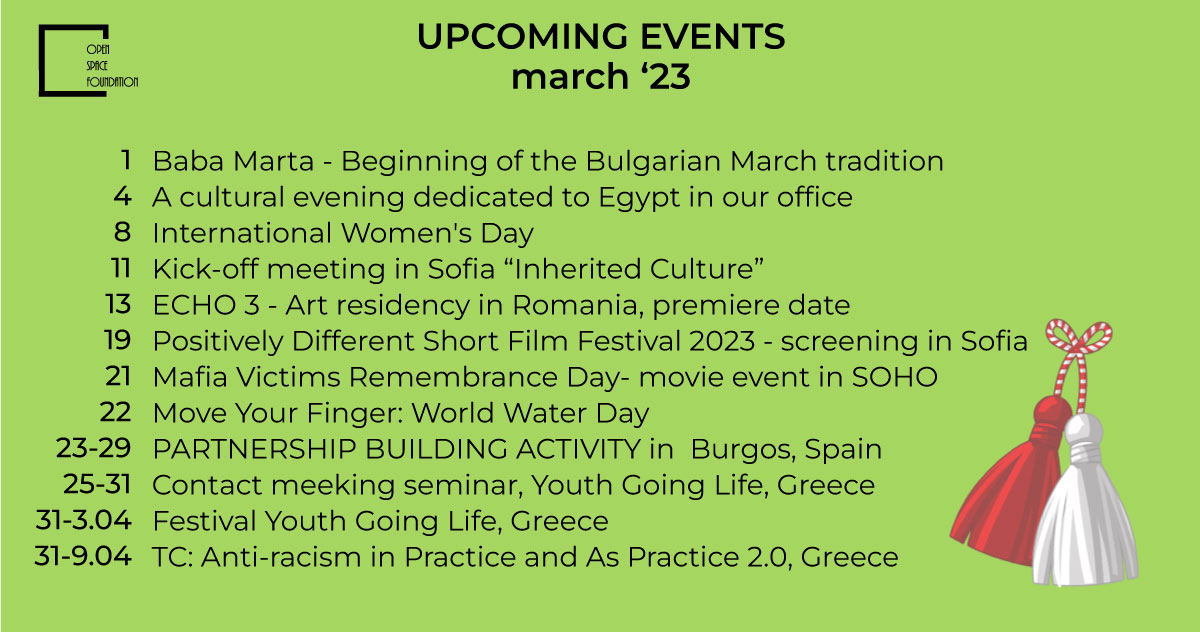 OPEN SPACE FOUNDATION

UPCOMING EVENTS
march ‘23

1 Baba Marta - Beginning of the Bulgarian March tradition
4 A cultural evening dedicated to Egypt in our office
8 International Women's Day
11 Kick-off meeting in Sofia “Inherited Culture”
13 ECHO 3 - Art residency in Romania, premiere date
19 Positively Different Short Film Festival 2023 - screening in Sofia
21 Mafia Victims Remembrance Day- movie event in SOHO
22 Move Your Finger: World Water Day
23-29 PARTNERSHIP BUILDING ACTIVITY in Burgos, Spain
25-31 Contact meeking seminar, Youth Going Life, Greece
31-3.04 Festival Youth Going Life, Greece
31-9.04 TC: Anti-racism in Practice and As Practice 2.0, Greece